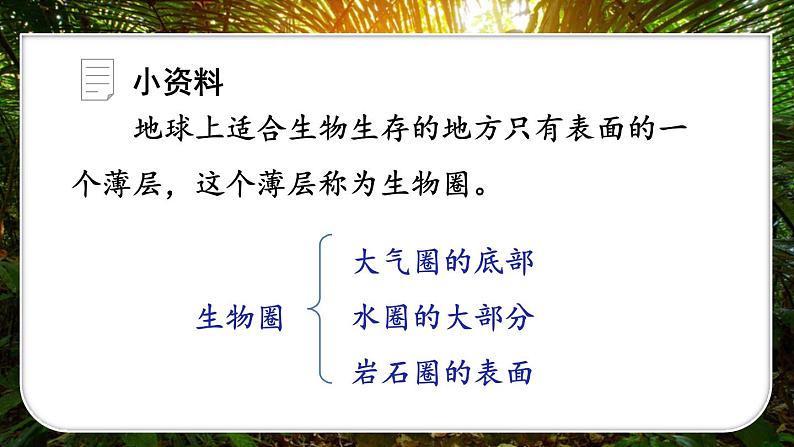 小资料

地球上适合生物生存的地方只有表面的一个薄层，这个薄层称为生物圈。

生物圈
大气圈的底部
水圈的大部分
岩石圈的表面